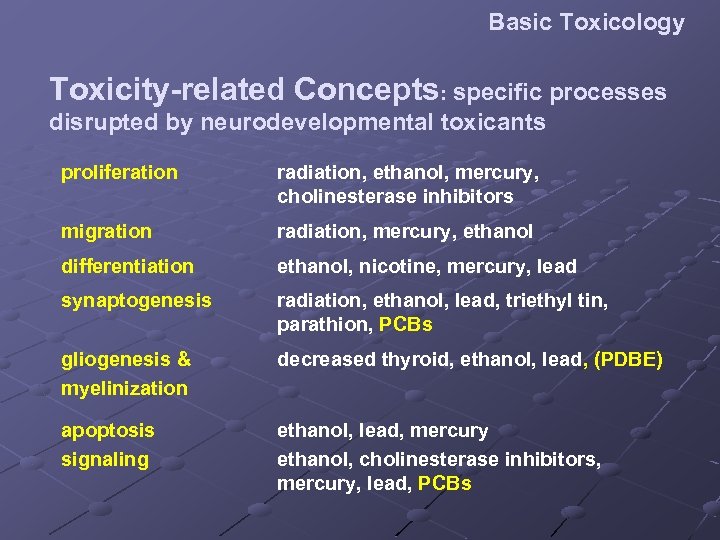 Basic Toxicology

Toxicity-related Concepts: specific processes disrupted by neurodevelopmental toxicants

| | |
|---|---|
| proliferation | radiation, ethanol, mercury, cholinesterase inhibitors |
| migration | radiation, mercury, ethanol |
| differentiation | ethanol, nicotine, mercury, lead |
| synaptogenesis | radiation, ethanol, lead, triethyl tin, parathion, PCBs |
| gliogenesis & myelinization | decreased thyroid, ethanol, lead, (PDBE) |
| apoptosis | ethanol, lead, mercury |
| signaling | ethanol, cholinesterase inhibitors, mercury, lead, PCBs |